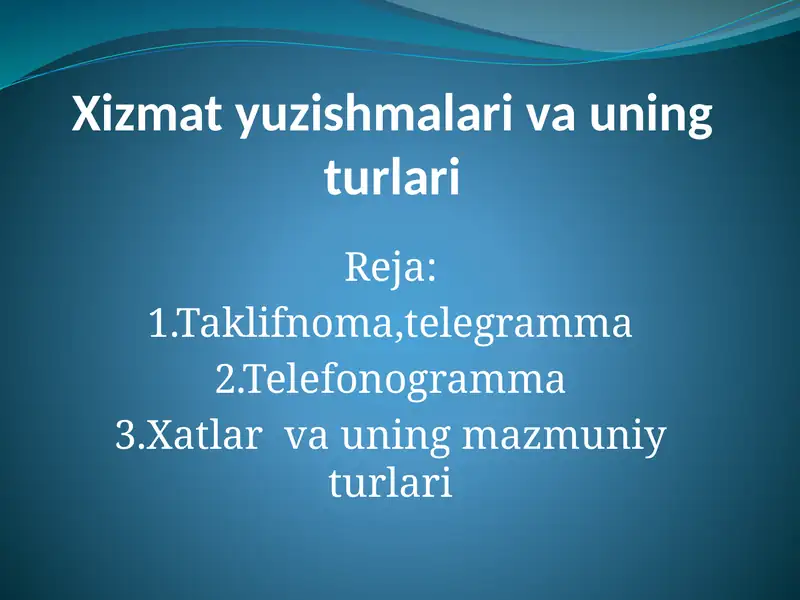 Xizmat yuzishmalari va uning turlari

Reja:
1.Taklifnoma,telegramma
2.Telefonogramma
3.Xatlar va uning mazmuniy turlari